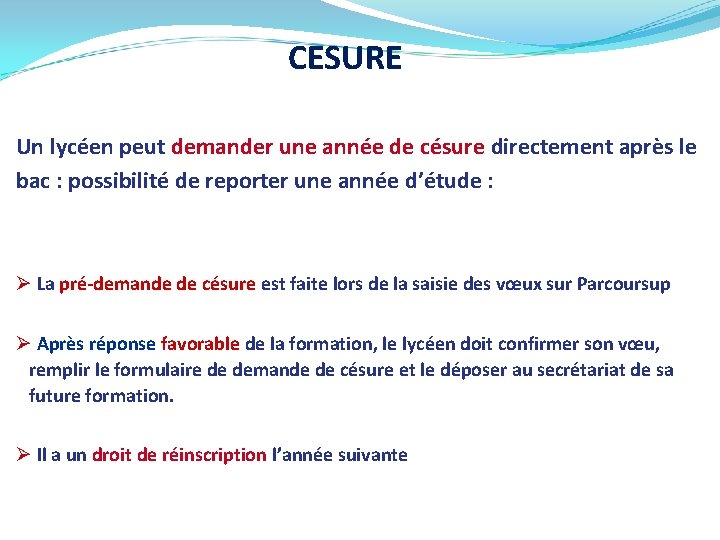 CESURE

Un lycéen peut demander une année de césure directement après le bac : possibilité de reporter une année d'étude :

➢ La pré-demande de césure est faite lors de la saisie des vœux sur Parcoursup

➢ Après réponse favorable de la formation, le lycéen doit confirmer son vœu, remplir le formulaire de demande de césure et le déposer au secrétariat de sa future formation.

➢ Il a un droit de réinscription l'année suivante